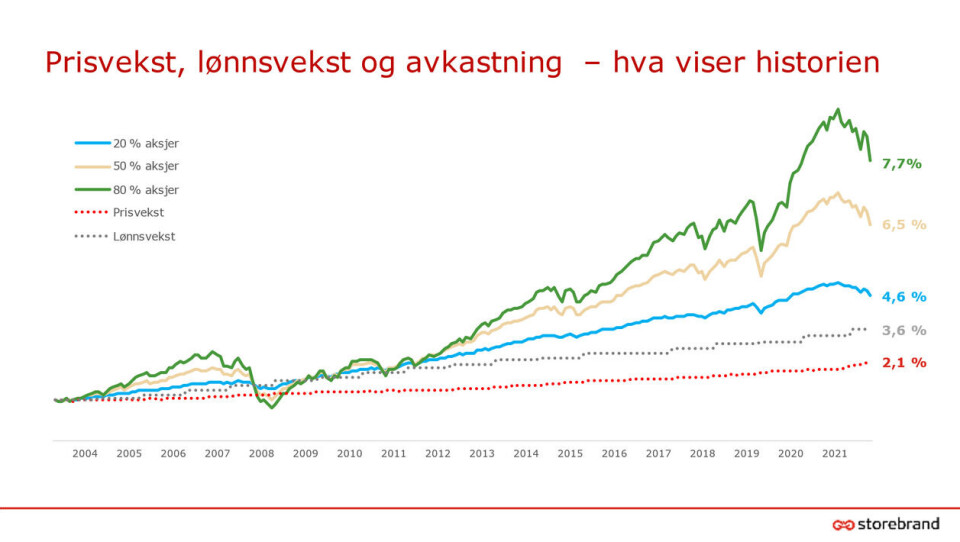 Prisvekst, lønnsvekst og avkastning – hva viser historien

20 % aksjer
50 % aksjer
80 % aksjer
Prisvekst
Lønnsvekst

7,7%
6,5 %
4,6 %
3,6 %
2,1 %

2004 2005 2006 2007 2008 2009 2010 2011 2012 2013 2014 2015 2016 2017 2018 2019 2020 2021

storebrand